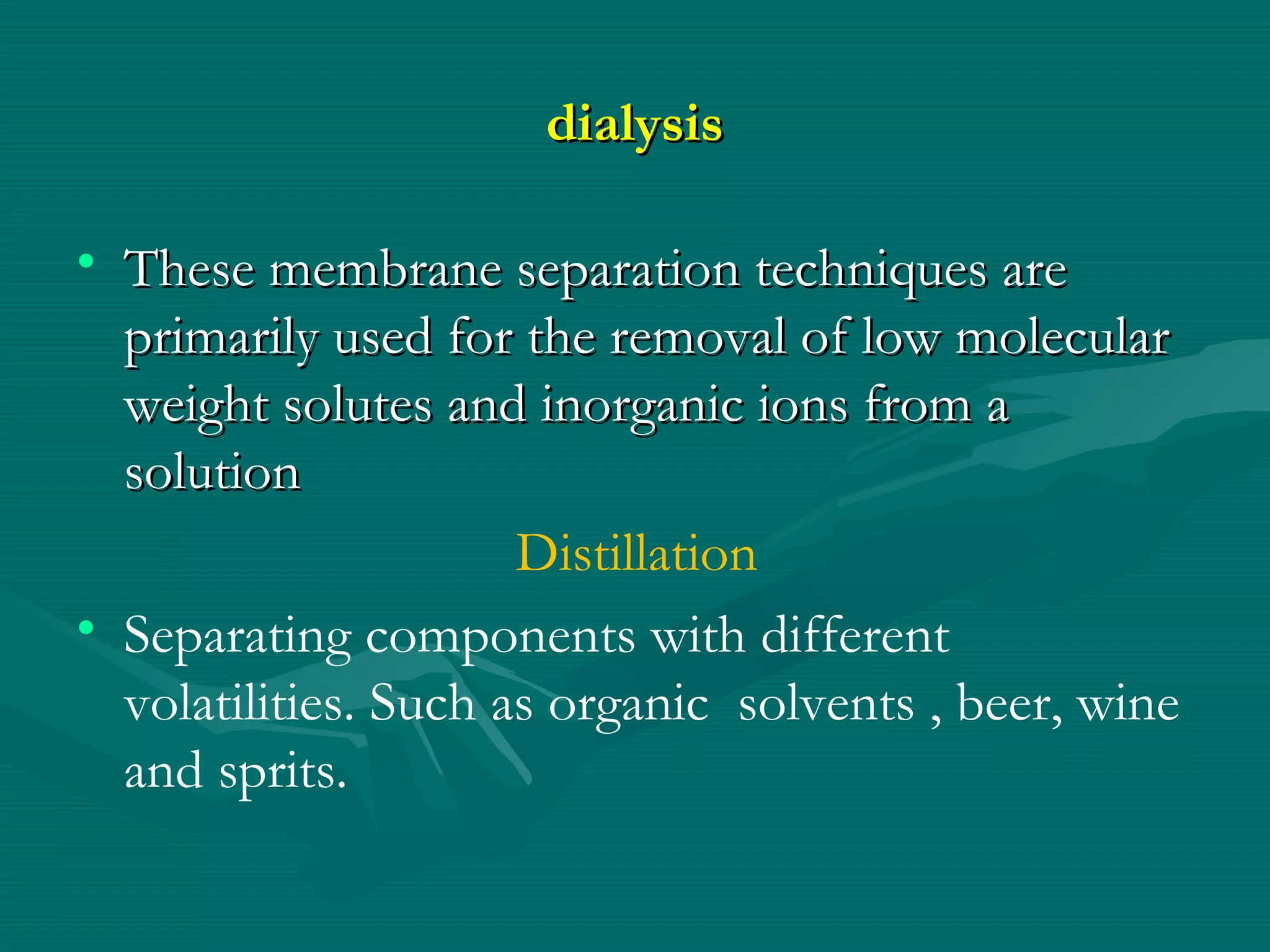 dialysis

• These membrane separation techniques are primarily used for the removal of low molecular weight solutes and inorganic ions from a solution

Distillation

• Separating components with different volatilities. Such as organic solvents , beer, wine and sprits.